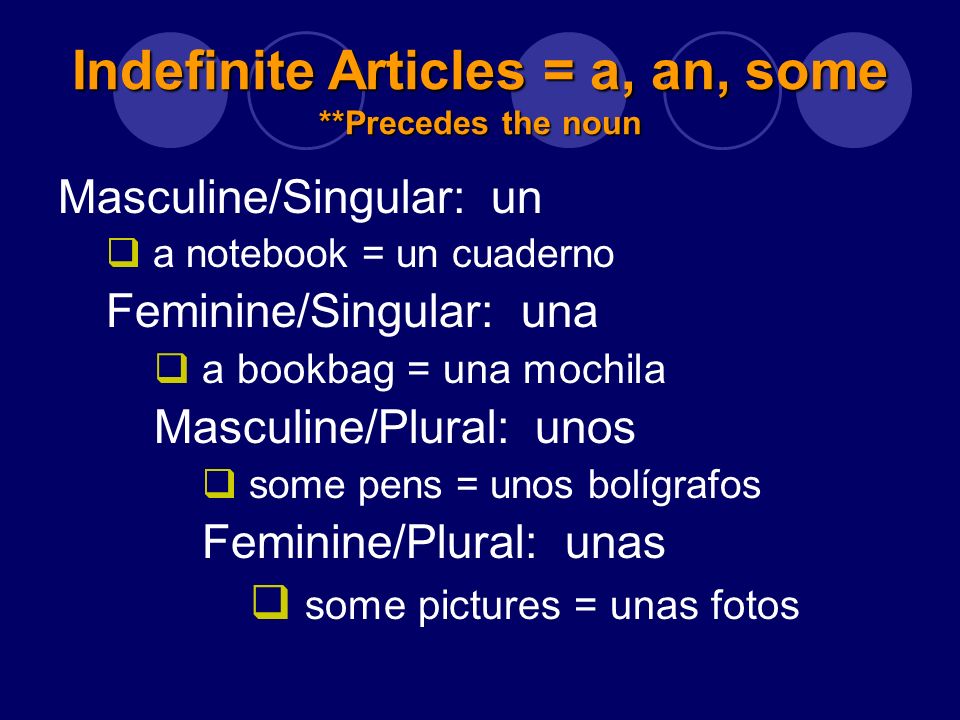 Indefinite Articles = a, an, some
**Precedes the noun

Masculine/Singular: un
❑ a notebook = un cuaderno
Feminine/Singular: una
❑ a bookbag = una mochila
Masculine/Plural: unos
❑ some pens = unos bolígrafos
Feminine/Plural: unas
❑ some pictures = unas fotos